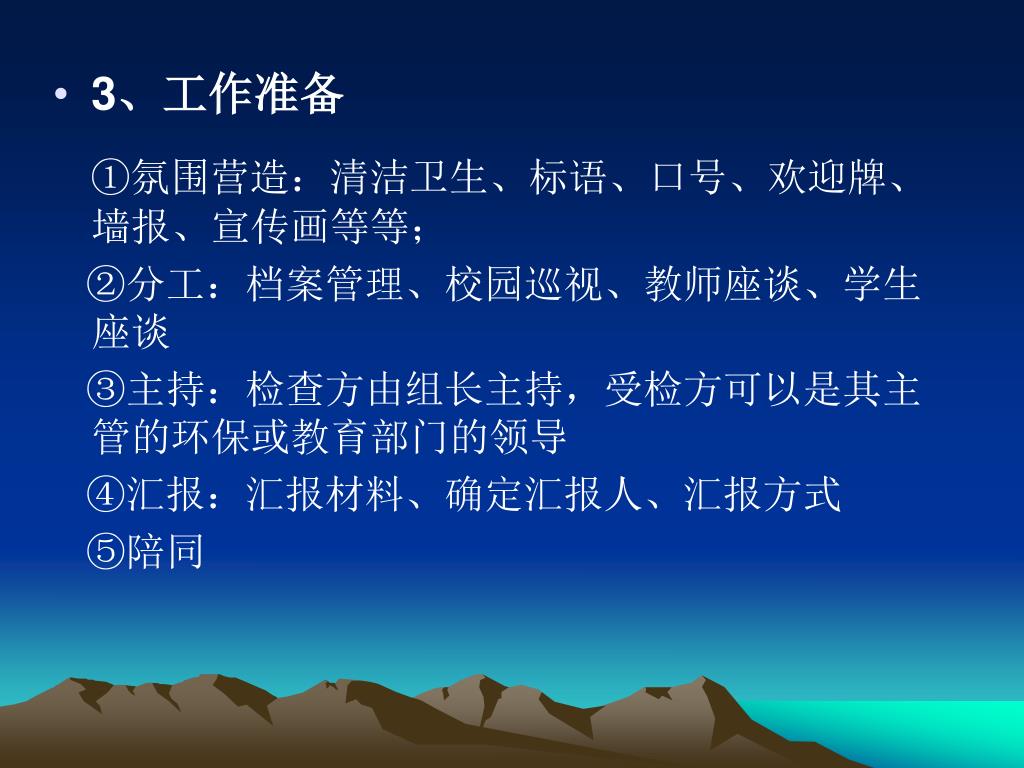 • 3、工作准备

①氛围营造：清洁卫生、标语、口号、欢迎牌、墙报、宣传画等等；

②分工：档案管理、校园巡视、教师座谈、学生座谈

③主持：检查方由组长主持，受检方可以是其主管的环保或教育部门的领导

④汇报：汇报材料、确定汇报人、汇报方式

⑤陪同